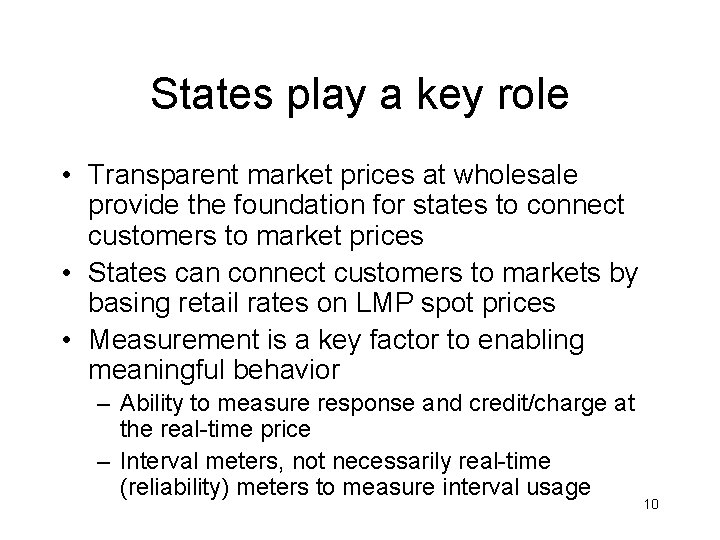 States play a key role

• Transparent market prices at wholesale provide the foundation for states to connect customers to market prices
• States can connect customers to markets by basing retail rates on LMP spot prices
• Measurement is a key factor to enabling meaningful behavior
– Ability to measure response and credit/charge at the real-time price
– Interval meters, not necessarily real-time (reliability) meters to measure interval usage

10